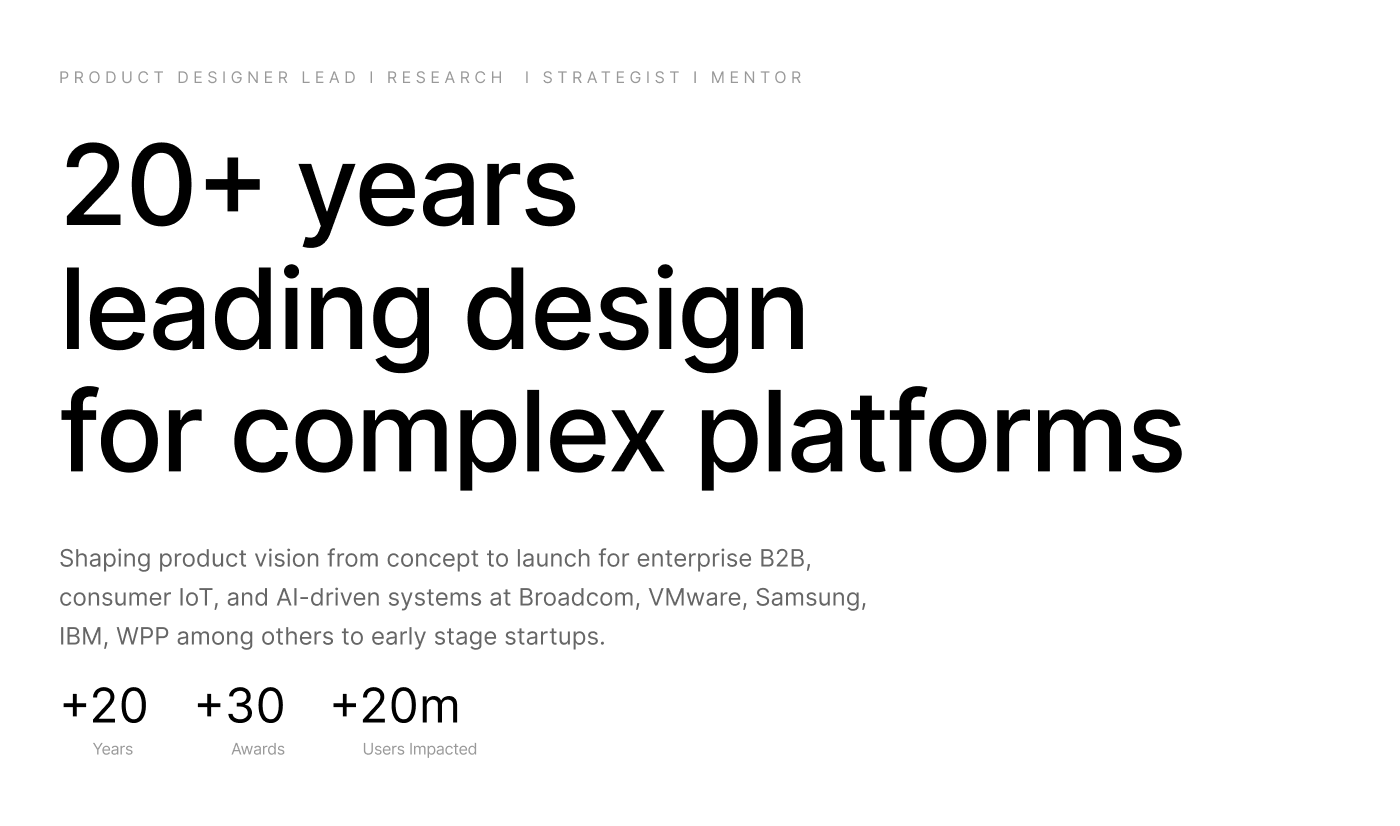 PRODUCT DESIGNER LEAD I RESEARCH  I STRATEGIST I MENTOR

20+ years leading design for complex platforms

Shaping product vision from concept to launch for enterprise B2B, consumer IoT, and AI-driven systems at Broadcom, VMware, Samsung, IBM, WPP among others to early stage startups.

+20
Years

+30
Awards

+20m
Users Impacted